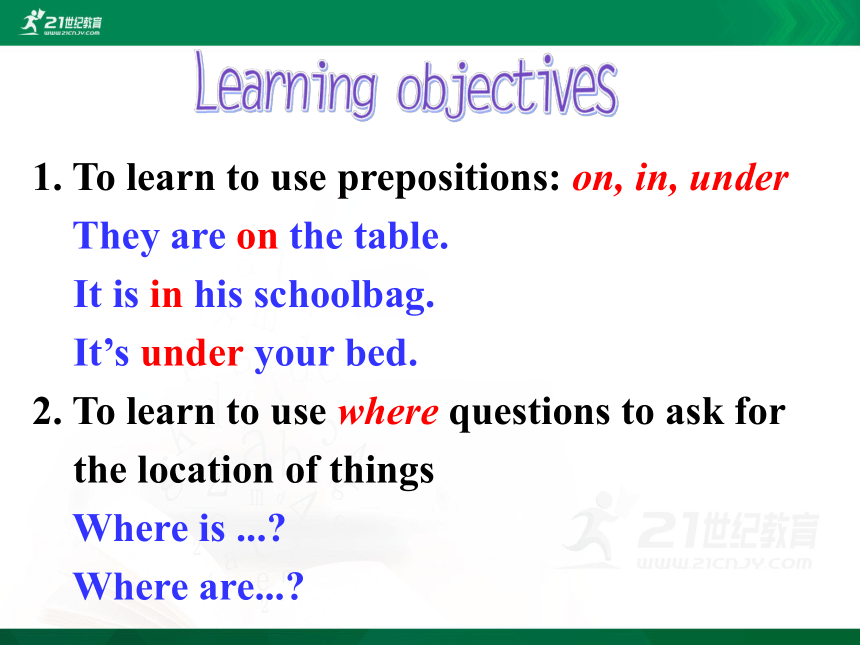 21世纪教育
www.21cnjy.com

Learning objectives

1. To learn to use prepositions: on, in, under
They are on the table.
It is in his schoolbag.
It's under your bed.

2. To learn to use where questions to ask for the location of things
Where is ...?
Where are...?

21世纪教育
www.21cnjy.com